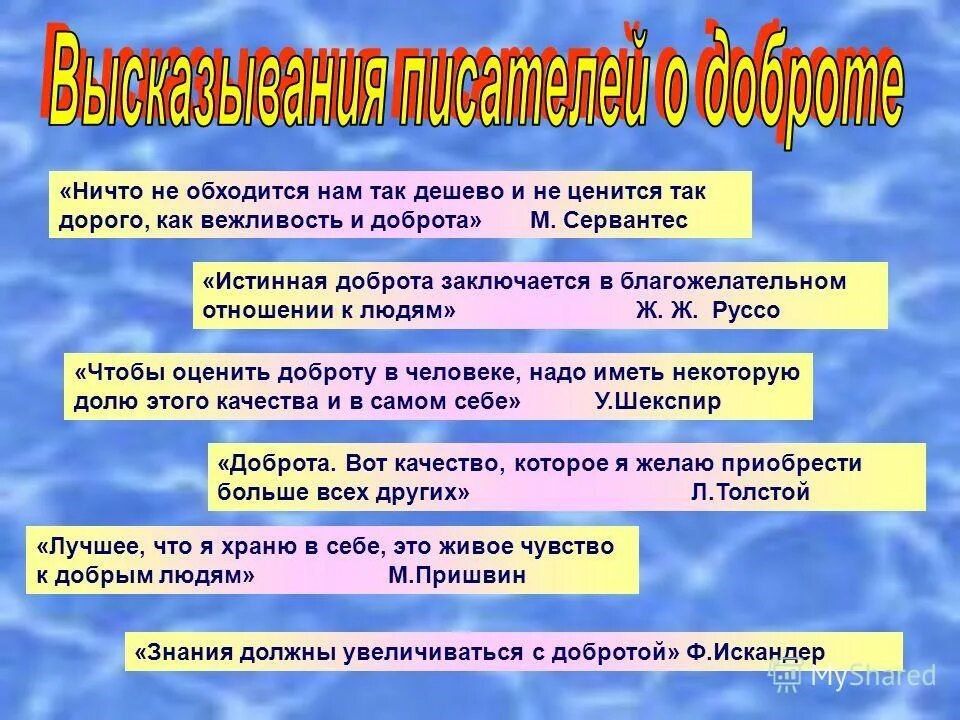 Высказывания писателей о доброте

«Ничто не обходится нам так дешево и не ценится так дорого, как вежливость и доброта» М. Сервантес

«Истинная доброта заключается в благожелательном отношении к людям» Ж. Ж. Руссо

«Чтобы оценить доброту в человеке, надо иметь некоторую долю этого качества и в самом себе» У.Шекспир

«Доброта. Вот качество, которое я желаю приобрести больше всех других» Л.Толстой

«Лучшее, что я храню в себе, это живое чувство к добрым людям» М.Пришвин

«Знания должны увеличиваться с добротой» Ф.Искандер

MyShared